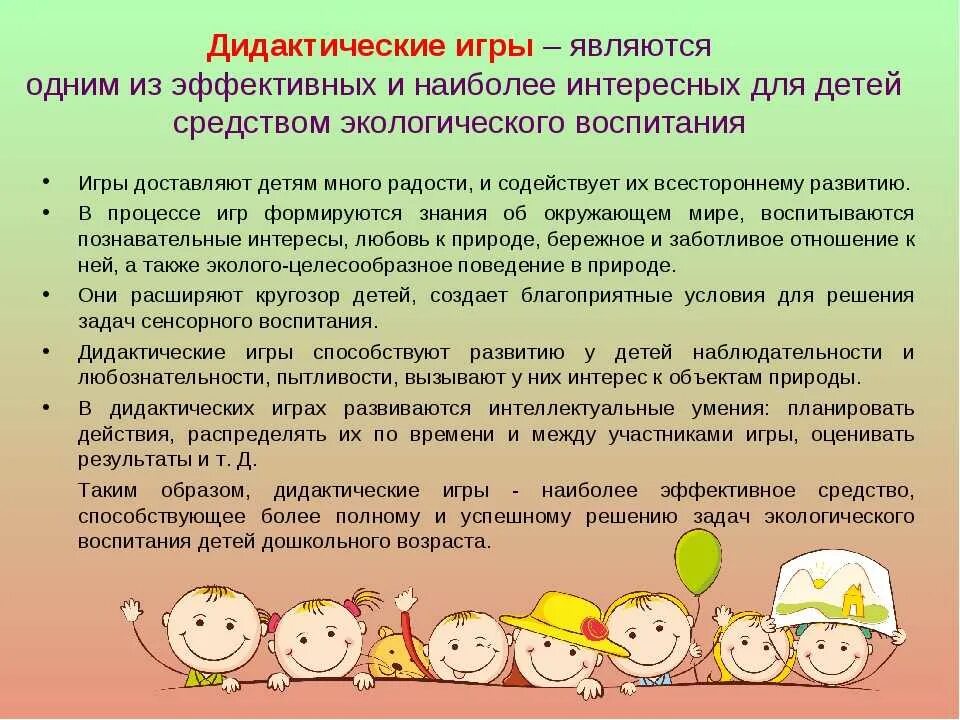 Дидактические игры – являются одним из эффективных и наиболее интересных для детей средством экологического воспитания

• Игры доставляют детям много радости, и содействует их всестороннему развитию.
• В процессе игр формируются знания об окружающем мире, воспитываются познавательные интересы, любовь к природе, бережное и заботливое отношение к ней, а также эколого-целесообразное поведение в природе.
• Они расширяют кругозор детей, создает благоприятные условия для решения задач сенсорного воспитания.
• Дидактические игры способствуют развитию у детей наблюдательности и любознательности, пытливости, вызывают у них интерес к объектам природы.
• В дидактических играх развиваются интеллектуальные умения: планировать действия, распределять их по времени и между участниками игры, оценивать результаты и т. Д.

Таким образом, дидактические игры - наиболее эффективное средство, способствующее более полному и успешному решению задач экологического воспитания детей дошкольного возраста.